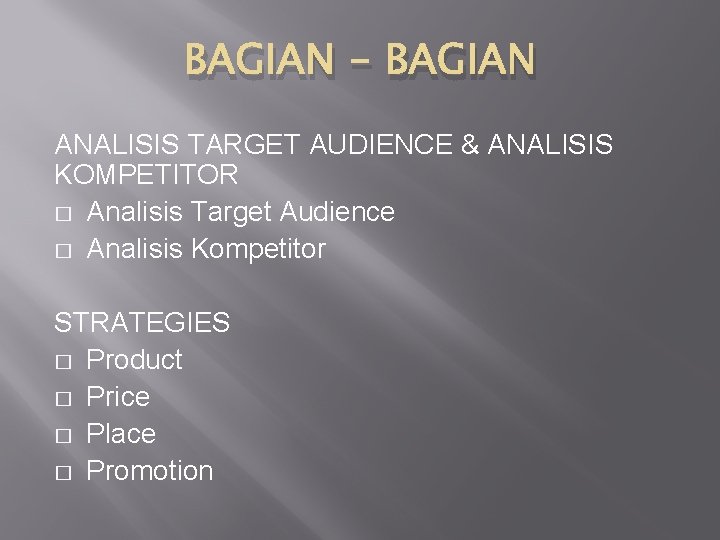 BAGIAN – BAGIAN

ANALISIS TARGET AUDIENCE & ANALISIS KOMPETITOR
□ Analisis Target Audience
□ Analisis Kompetitor

STRATEGIES
□ Product
□ Price
□ Place
□ Promotion